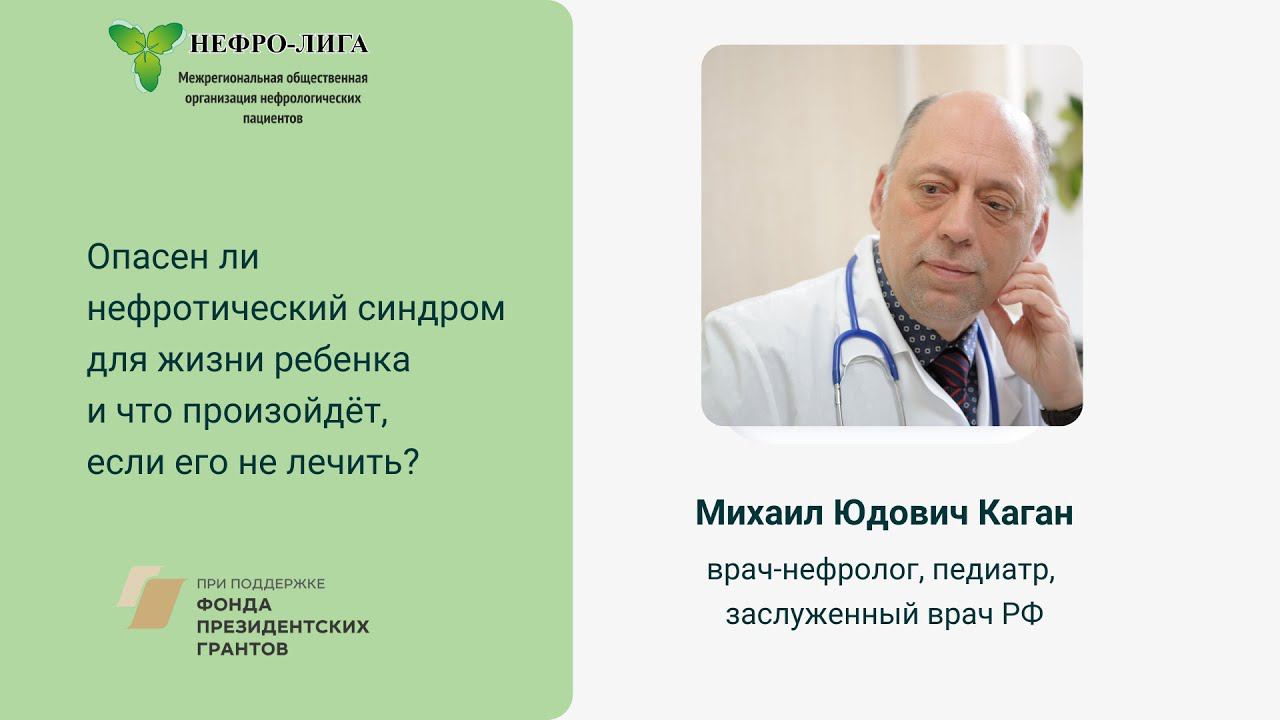 НЕФРО-ЛИГА
Межрегиональная общественная организация нефрологических пациентов

Опасен ли нефротический синдром для жизни ребенка и что произойдёт, если его не лечить?

ПРИ ПОДДЕРЖКЕ
ФОНДА ПРЕЗИДЕНТСКИХ ГРАНТОВ

Михаил Юдович Каган
врач-нефролог, педиатр, заслуженный врач РФ